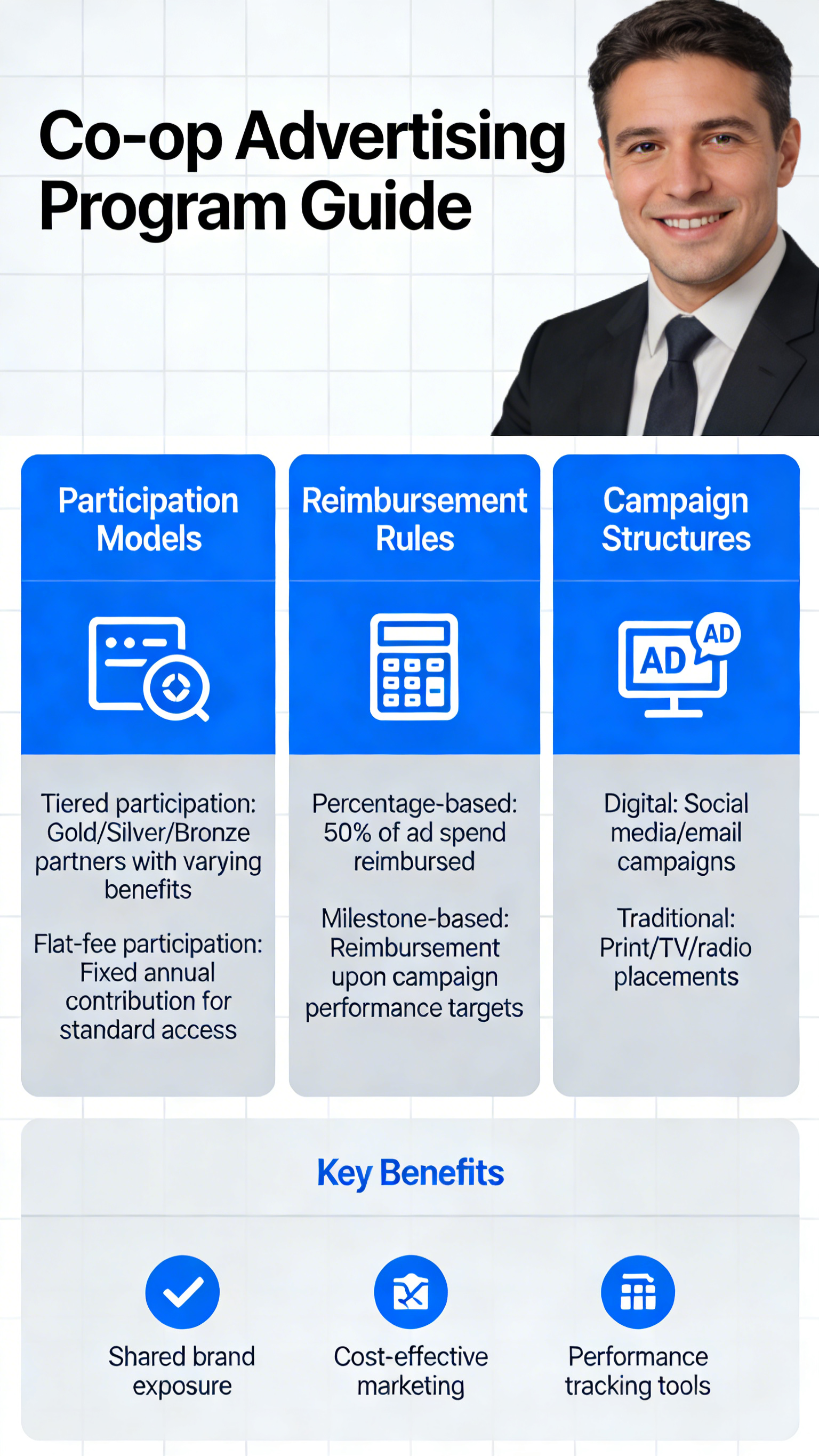 Co-op Advertising Program Guide

Participation Models

Tiered participation: Gold/Silver/Bronze partners with varying benefits

Flat-fee participation: Fixed annual contribution for standard access

Reimbursement Rules

Percentage-based: 50% of ad spend reimbursed

Milestone-based: Reimbursement upon campaign performance targets

Campaign Structures

AD AD

Digital: Social media/email campaigns

Traditional: Print/TV/radio placements

Key Benefits

Shared brand exposure

Cost-effective marketing

Performance tracking tools